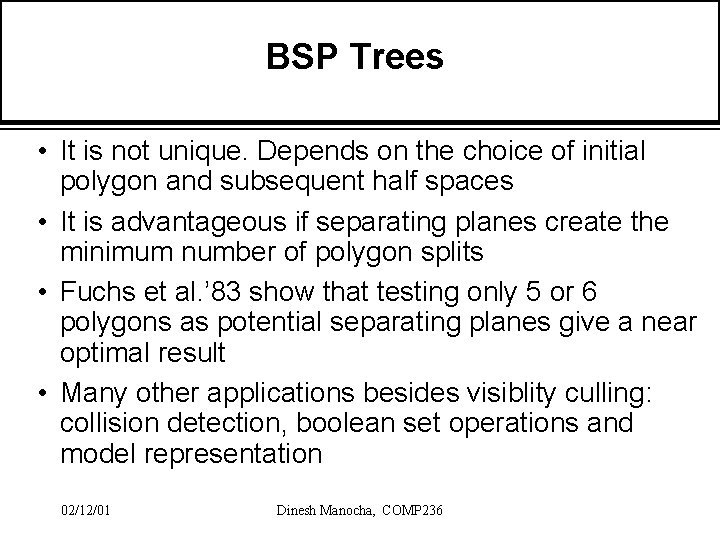 BSP Trees

• It is not unique. Depends on the choice of initial polygon and subsequent half spaces

• It is advantageous if separating planes create the minimum number of polygon splits

• Fuchs et al.'83 show that testing only 5 or 6 polygons as potential separating planes give a near optimal result

• Many other applications besides visiblity culling: collision detection, boolean set operations and model representation

02/12/01 Dinesh Manocha, COMP236